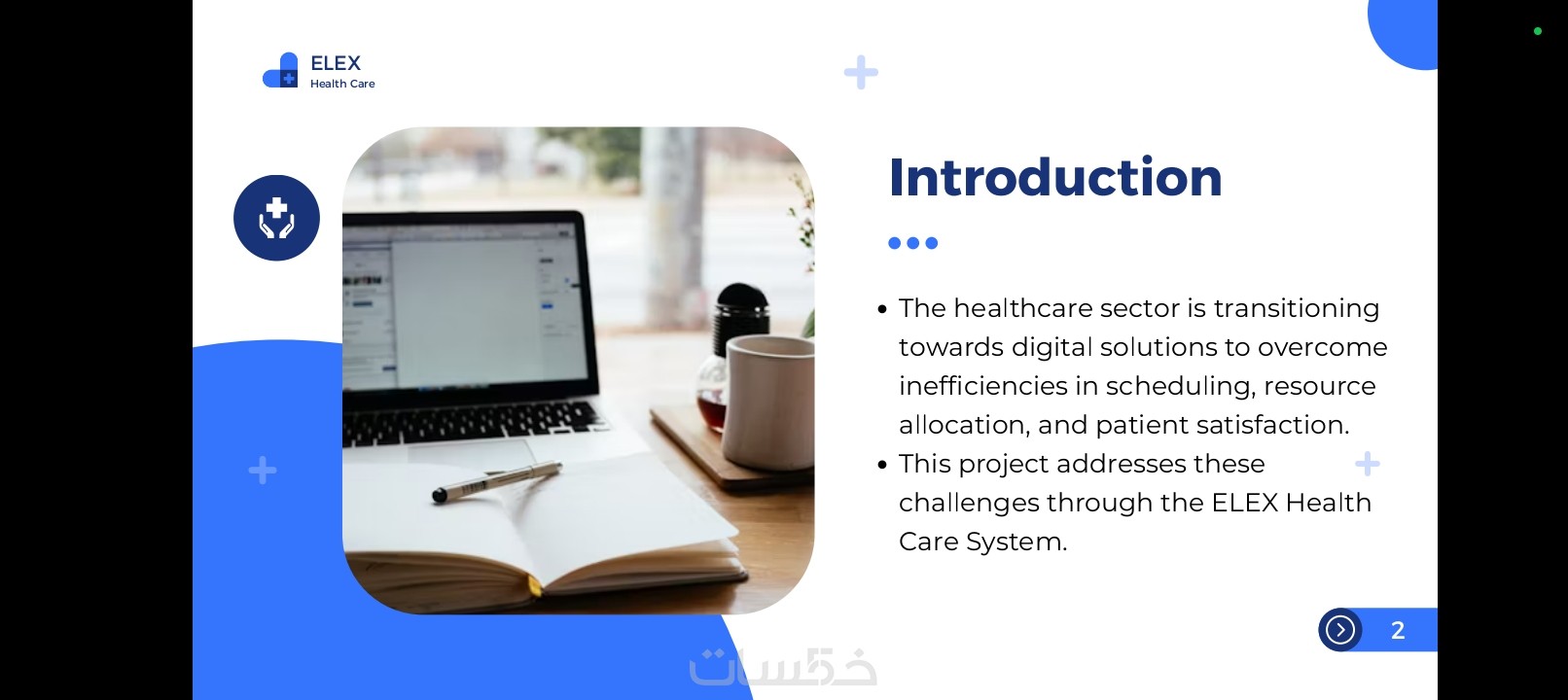 ELEX
Health Care

Introduction

• The healthcare sector is transitioning towards digital solutions to overcome inefficiencies in scheduling, resource allocation, and patient satisfaction.
• This project addresses these challenges through the ELEX Health Care System.

2

خمسات